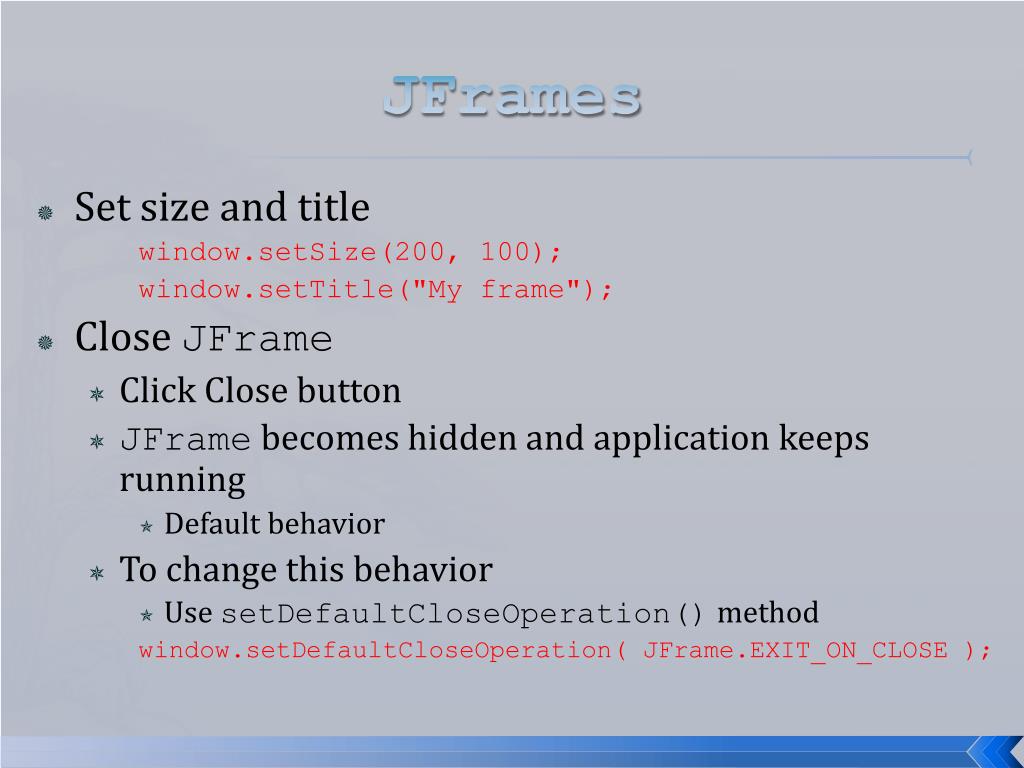 JFrames

Set size and title
window.setSize(200, 100);
window.setTitle("My frame");

Close JFrame

Click Close button

JFrame becomes hidden and application keeps running

Default behavior

To change this behavior

Use setDefaultCloseOperation() method
window.setDefaultCloseOperation( JFrame.EXIT_ON_CLOSE );